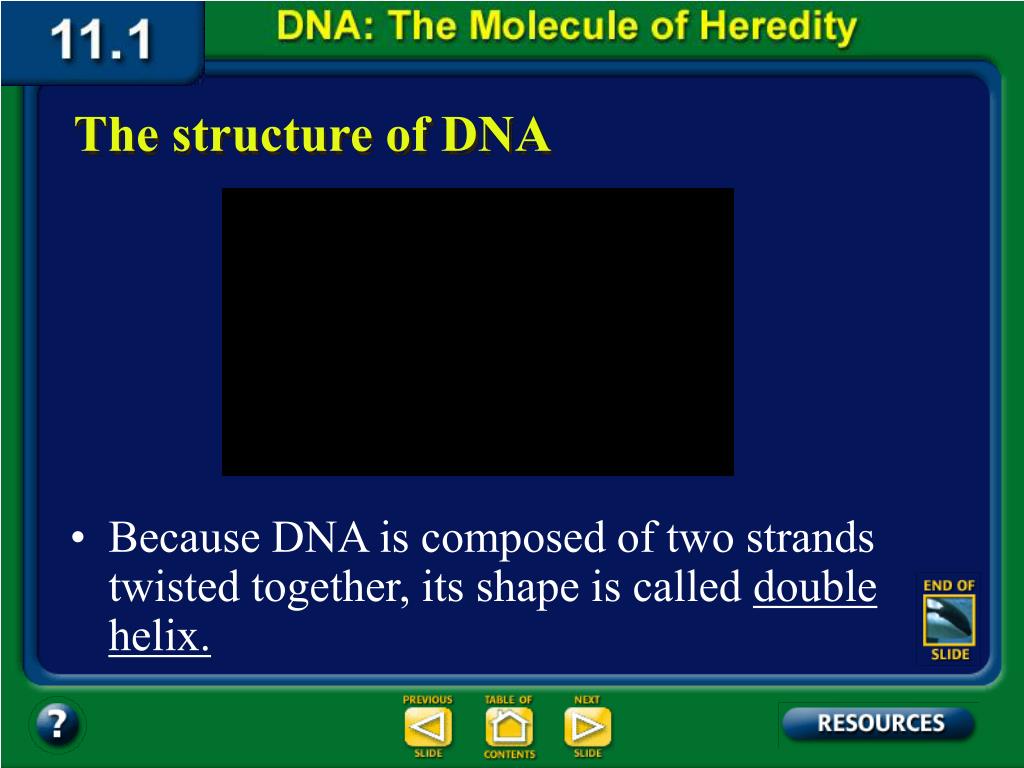 11.1 DNA: The Molecule of Heredity

The structure of DNA

• Because DNA is composed of two strands twisted together, its shape is called double helix.

END OF SLIDE

?

PREVIOUS SLIDE

TABLE OF CONTENTS

NEXT SLIDE

RESOURCES